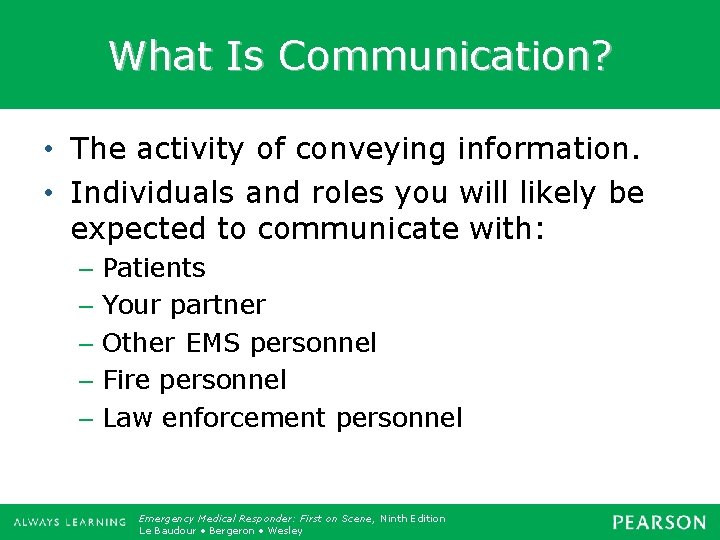 What Is Communication?

• The activity of conveying information.
• Individuals and roles you will likely be expected to communicate with:
– Patients
– Your partner
– Other EMS personnel
– Fire personnel
– Law enforcement personnel

ALWAYS LEARNING
Emergency Medical Responder: First on Scene, Ninth Edition
Le Baudour • Bergeron • Wesley
PEARSON